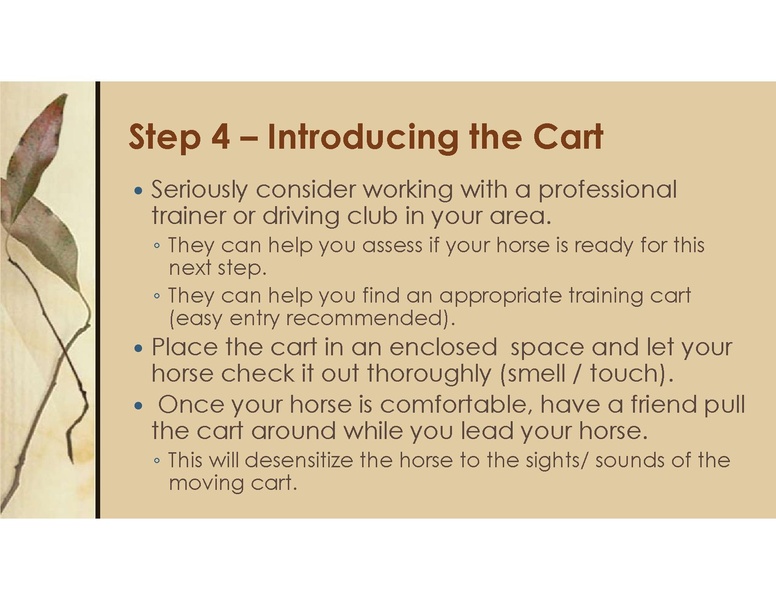 Step 4 – Introducing the Cart

• Seriously consider working with a professional trainer or driving club in your area.
  ◦ They can help you assess if your horse is ready for this next step.
  ◦ They can help you find an appropriate training cart (easy entry recommended).
• Place the cart in an enclosed space and let your horse check it out thoroughly (smell / touch).
• Once your horse is comfortable, have a friend pull the cart around while you lead your horse.
  ◦ This will desensitize the horse to the sights/ sounds of the moving cart.